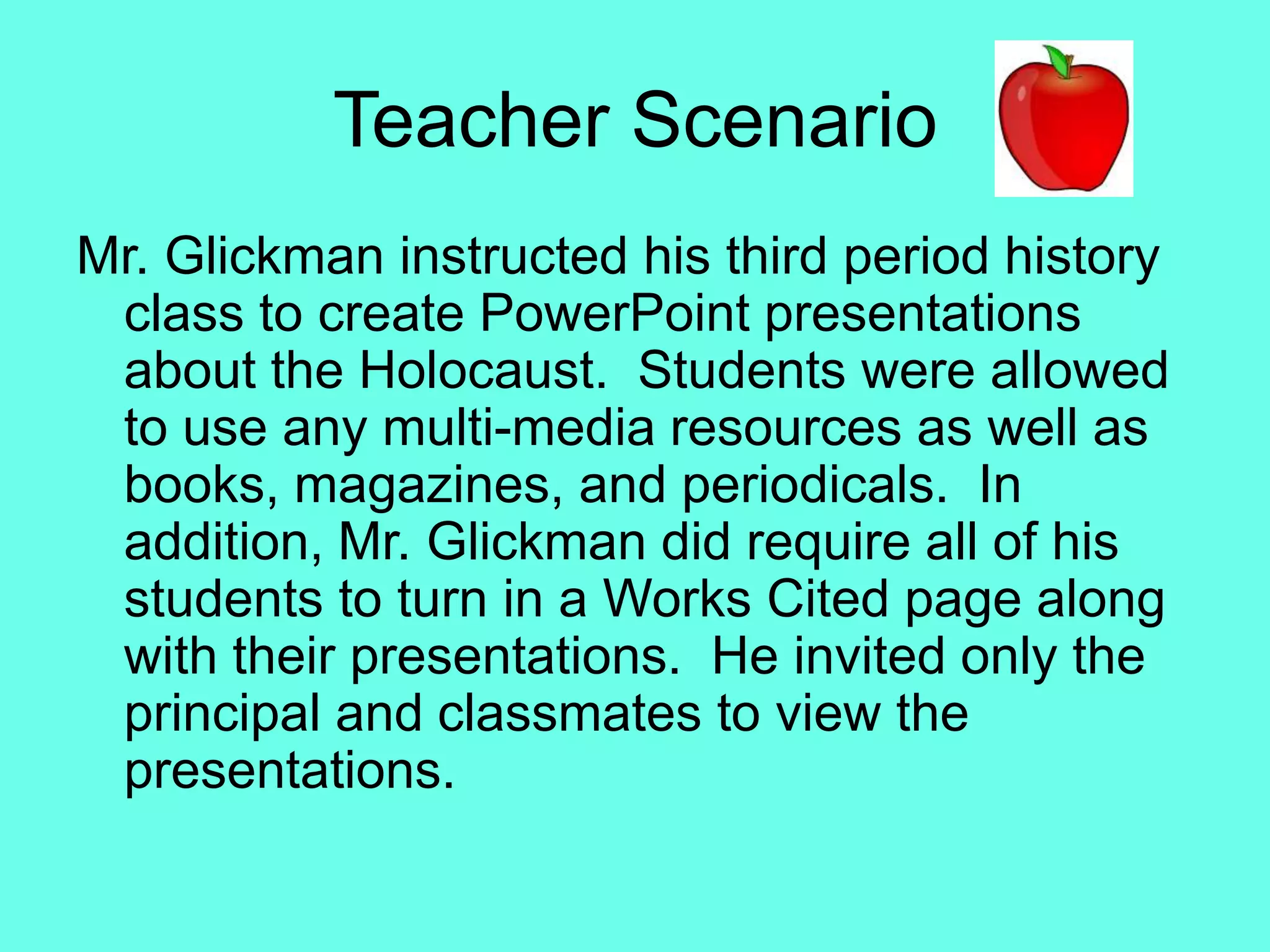 Teacher Scenario

Mr. Glickman instructed his third period history class to create PowerPoint presentations about the Holocaust.  Students were allowed to use any multi-media resources as well as books, magazines, and periodicals.  In addition, Mr. Glickman did require all of his students to turn in a Works Cited page along with their presentations.  He invited only the principal and classmates to view the presentations.